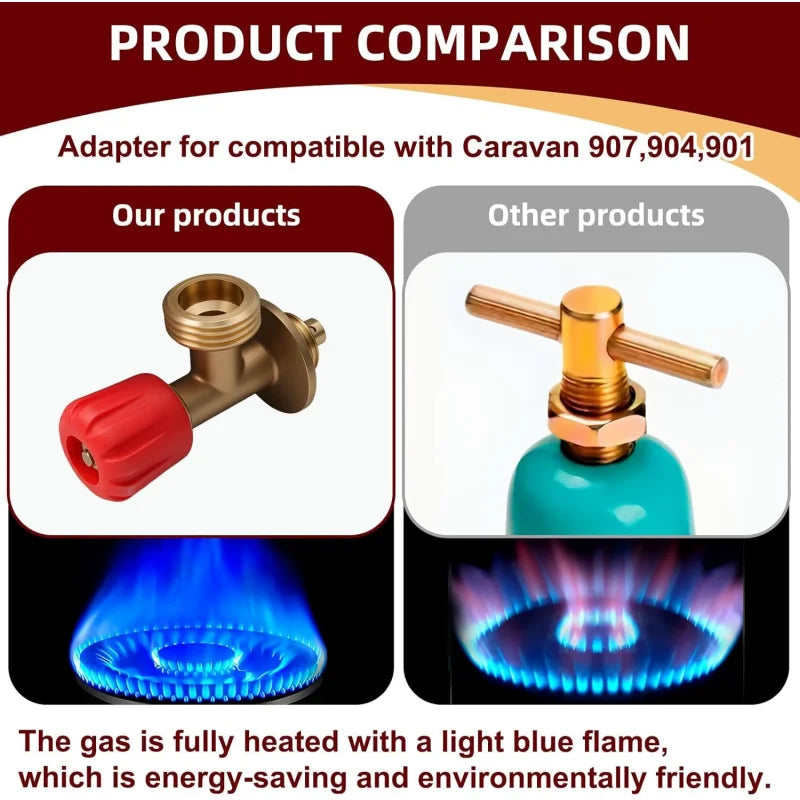 PRODUCT COMPARISON

Adapter for compatible with Caravan 907,904,901

Our products

Other products

The gas is fully heated with a light blue flame, which is energy-saving and environmentally friendly.